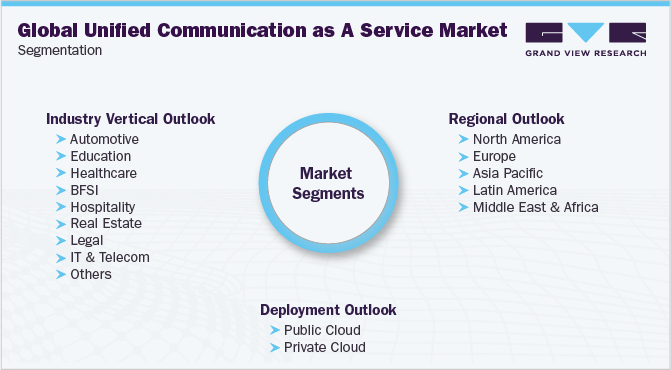 Global Unified Communication as A Service Market
Segmentation

GRAND VIEW RESEARCH

Industry Vertical Outlook
Automotive
Education
Healthcare
BFSI
Hospitality
Real Estate
Legal
IT & Telecom
Others

Market Segments

Regional Outlook
North America
Europe
Asia Pacific
Latin America
Middle East & Africa

Deployment Outlook
Public Cloud
Private Cloud